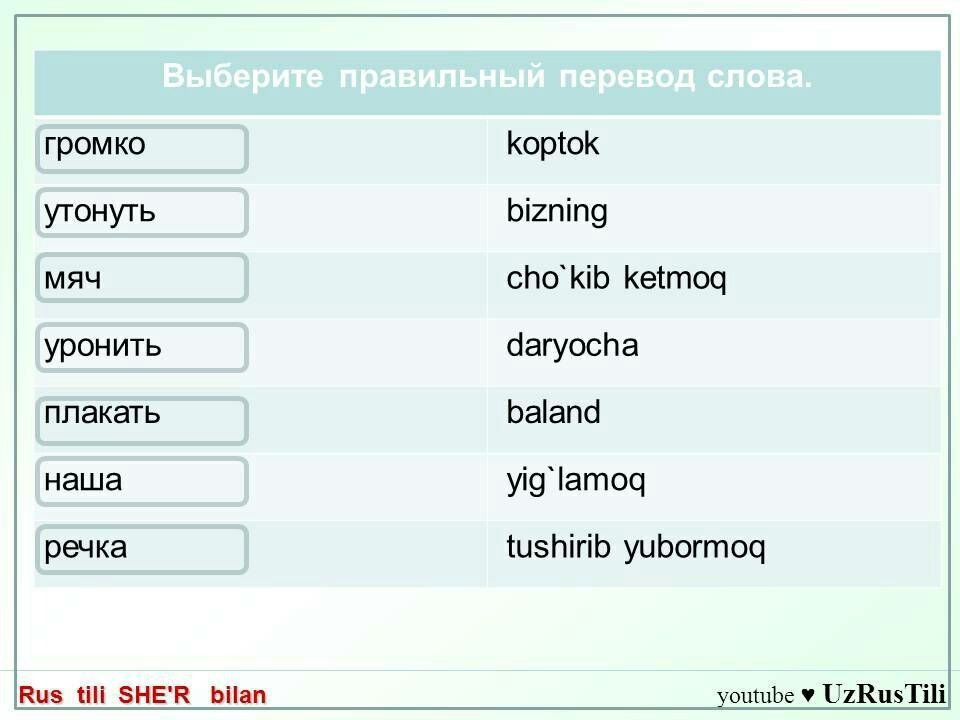 | Выберите правильный перевод слова. | |
|---|---|
| громко | koptok |
| утонуть | bizning |
| мяч | cho`kib ketmoq |
| уронить | daryocha |
| плакать | baland |
| наша | yig`lamoq |
| речка | tushirib yubormoq |

Rus tili SHE'R bilan

youtube ♥ UzRusTili